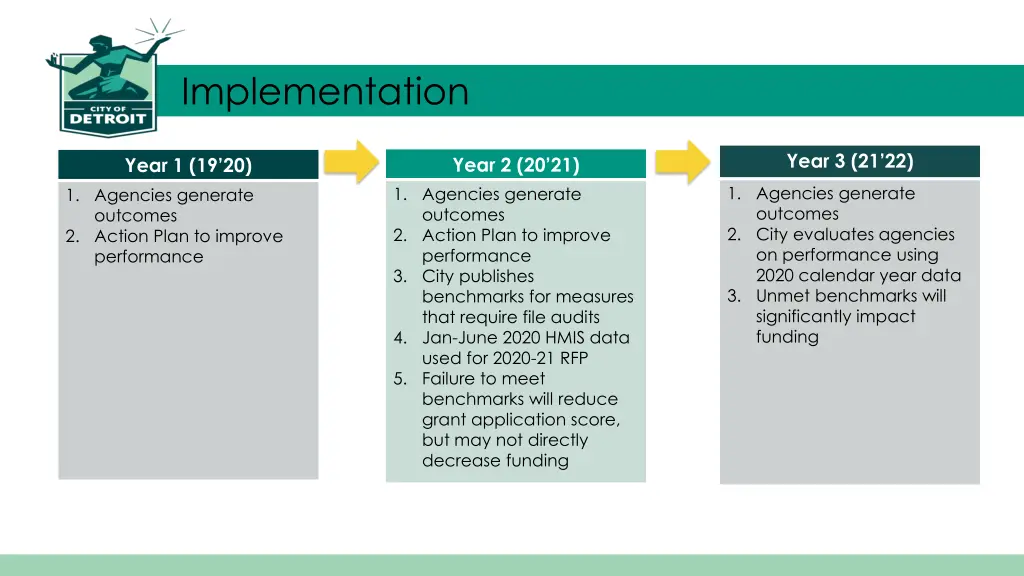 CITY OF DETROIT

Implementation

Year 1 (19'20)

1. Agencies generate outcomes
2. Action Plan to improve performance

Year 2 (20'21)

1. Agencies generate outcomes
2. Action Plan to improve performance
3. City publishes benchmarks for measures that require file audits
4. Jan-June 2020 HMIS data used for 2020-21 RFP
5. Failure to meet benchmarks will reduce grant application score, but may not directly decrease funding

Year 3 (21'22)

1. Agencies generate outcomes
2. City evaluates agencies on performance using 2020 calendar year data
3. Unmet benchmarks will significantly impact funding